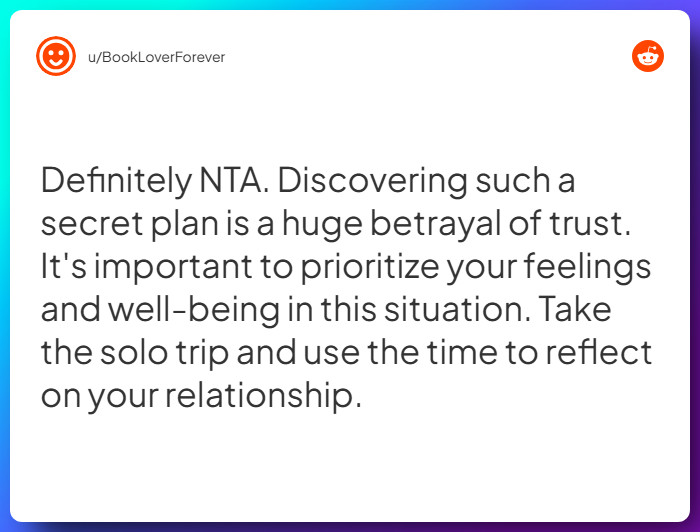 u/BookLoverForever

Definitely NTA. Discovering such a secret plan is a huge betrayal of trust. It's important to prioritize your feelings and well-being in this situation. Take the solo trip and use the time to reflect on your relationship.